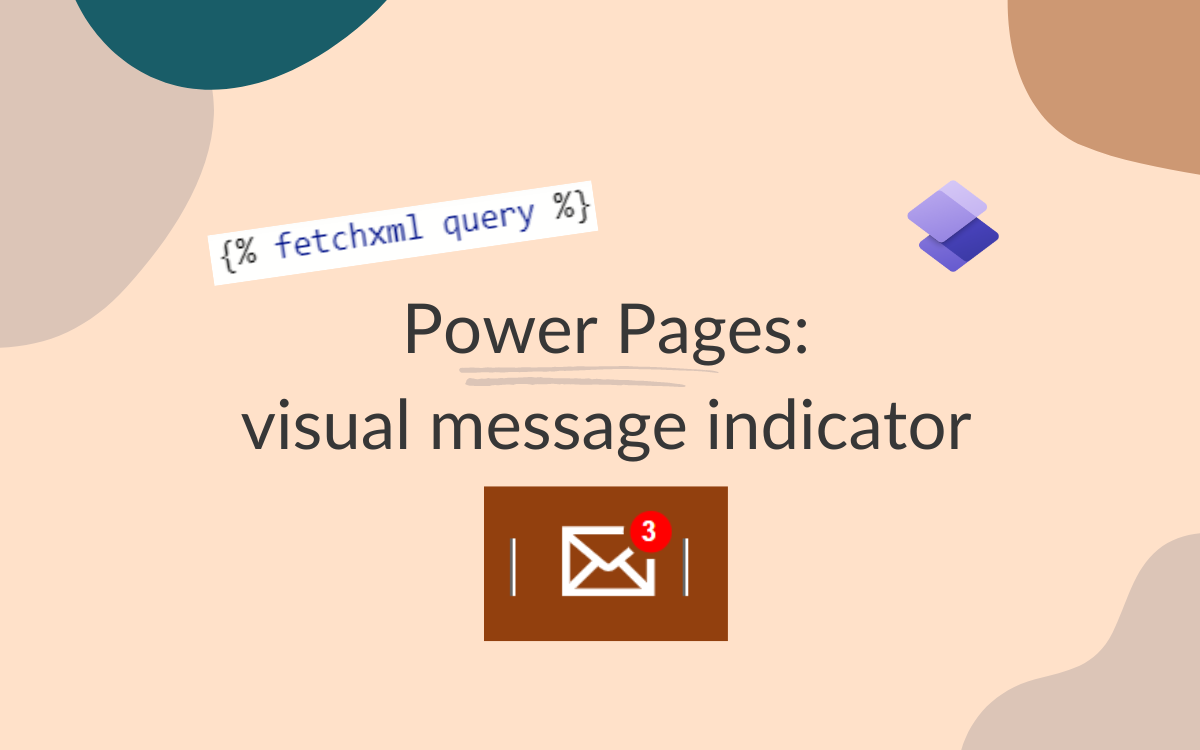 {% fetchxml query %}

Power Pages:
visual message indicator

3